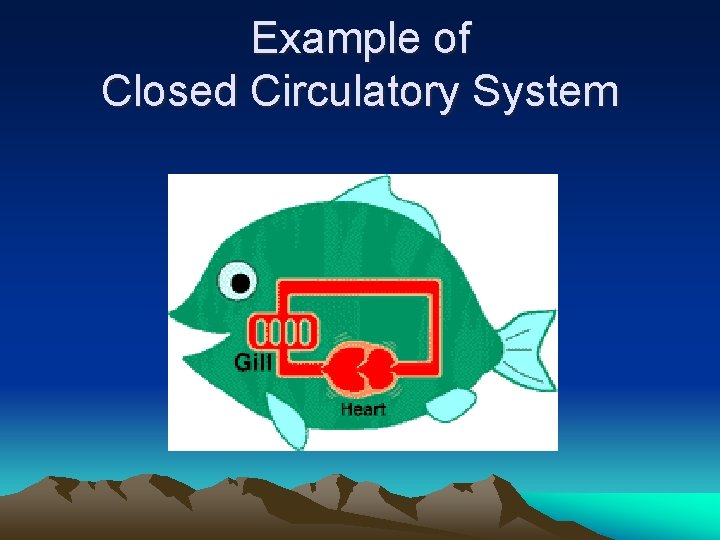 Example of
Closed Circulatory System

Gill

Heart